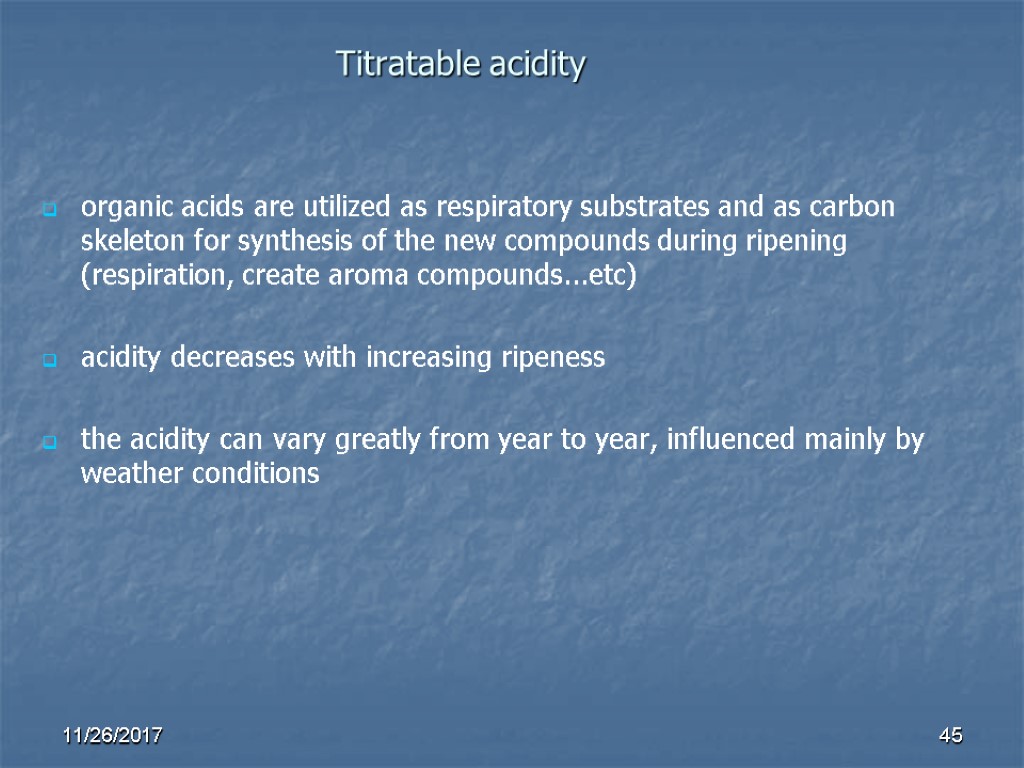 Titratable acidity

organic acids are utilized as respiratory substrates and as carbon skeleton for synthesis of the new compounds during ripening (respiration, create aroma compounds...etc)

acidity decreases with increasing ripeness

the acidity can vary greatly from year to year, influenced mainly by weather conditions

11/26/2017

45